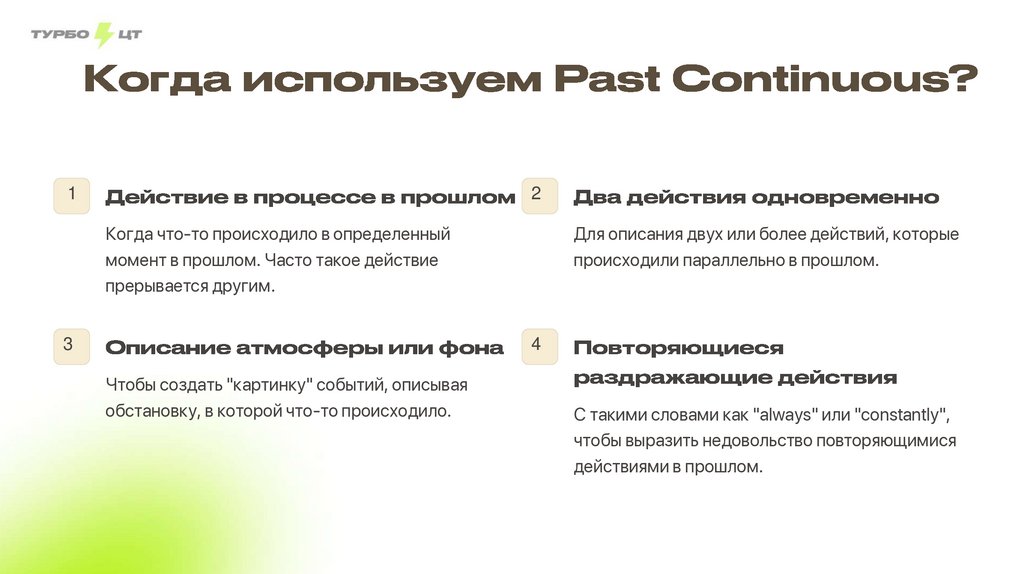 ТУРБО ЦТ

Когда используем Past Continuous?

1

Действие в процессе в прошлом

Когда что-то происходило в определенный момент в прошлом. Часто такое действие прерывается другим.

2

Два действия одновременно

Для описания двух или более действий, которые происходили параллельно в прошлом.

3

Описание атмосферы или фона

Чтобы создать "картинку" событий, описывая обстановку, в которой что-то происходило.

4

Повторяющиеся раздражающие действия

С такими словами как "always" или "constantly", чтобы выразить недовольство повторяющимися действиями в прошлом.